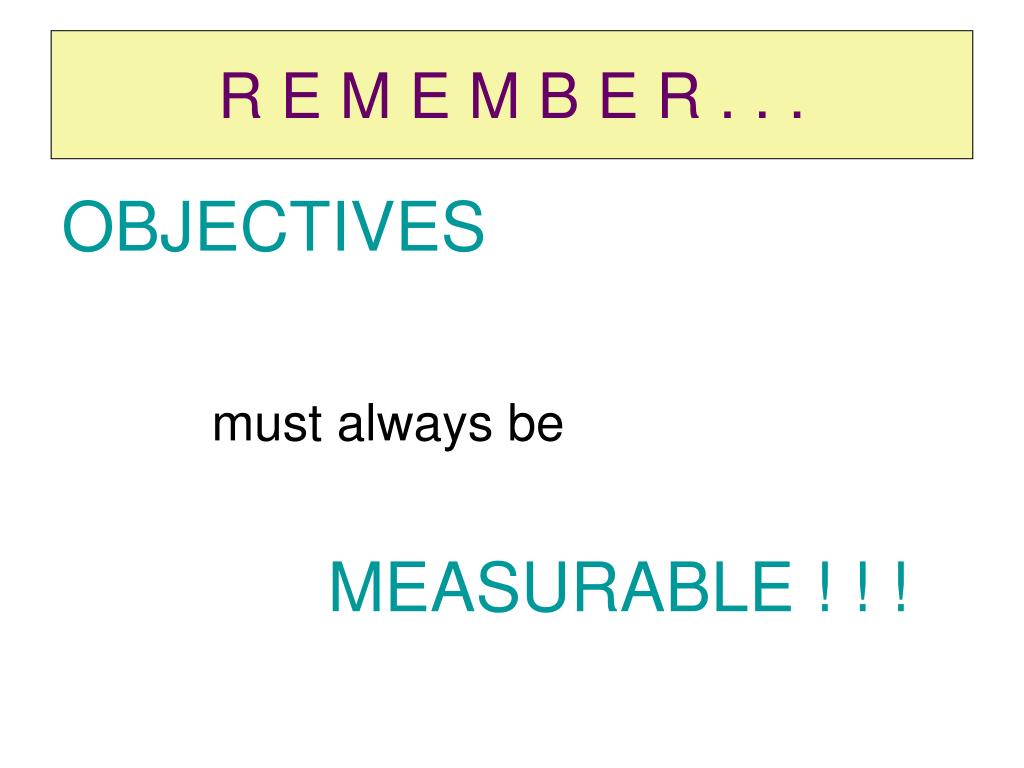 R E M E M B E R . . .

OBJECTIVES

must always be

MEASURABLE ! ! !